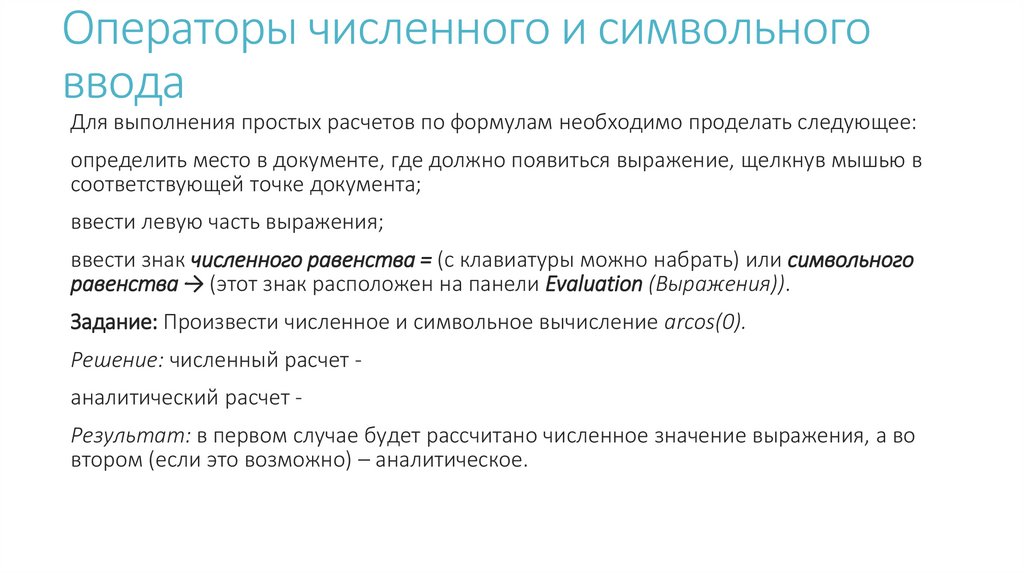 Операторы численного и символьного ввода

Для выполнения простых расчетов по формулам необходимо проделать следующее:

определить место в документе, где должно появиться выражение, щелкнув мышью в соответствующей точке документа;

ввести левую часть выражения;

ввести знак численного равенства = (с клавиатуры можно набрать) или символьного равенства → (этот знак расположен на панели Evaluation (Выражения)).

Задание: Произвести численное и символьное вычисление arcos(0).

Решение: численный расчет -

аналитический расчет -

Результат: в первом случае будет рассчитано численное значение выражения, а во втором (если это возможно) – аналитическое.